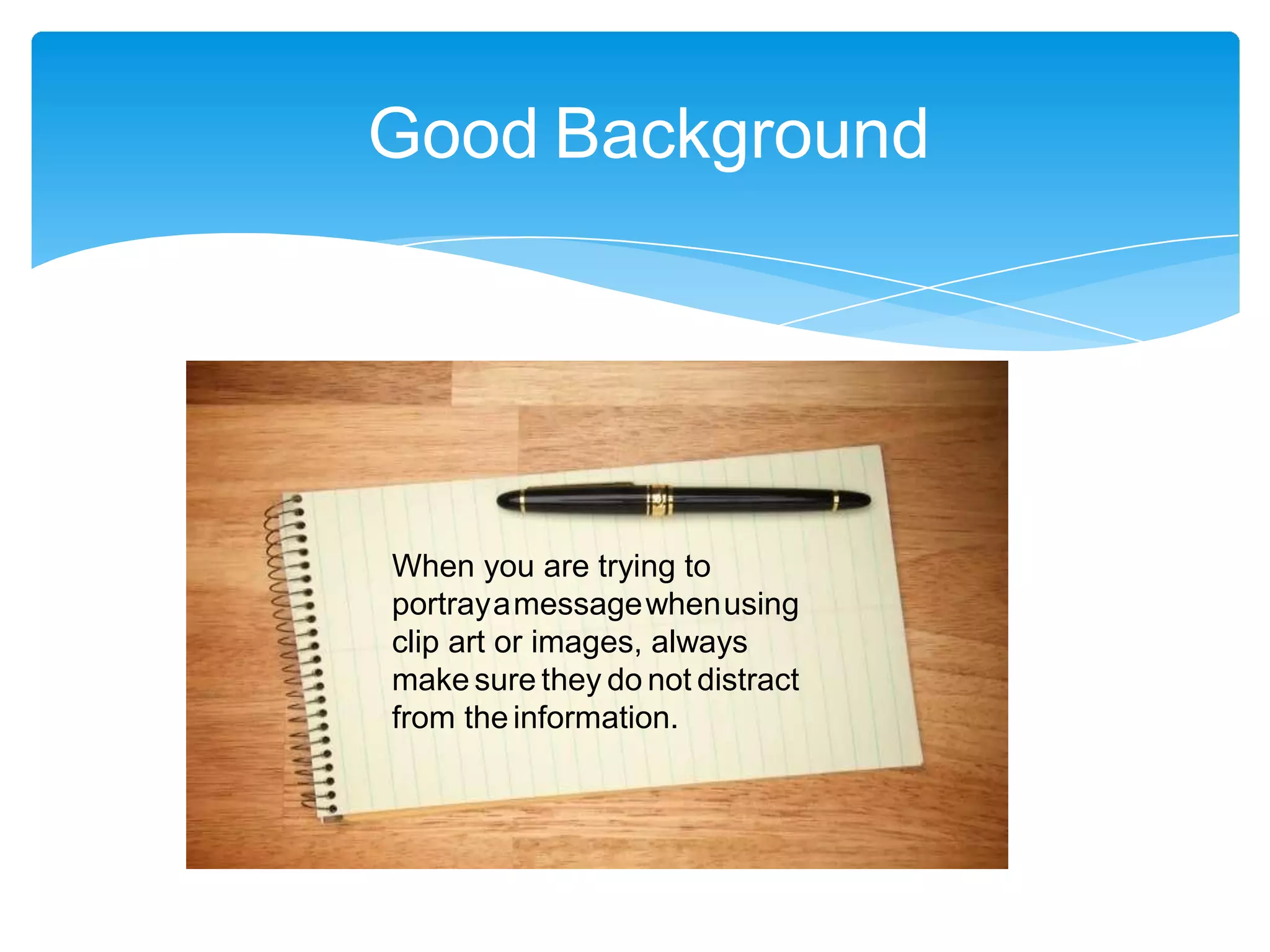 Good Background

When you are trying to portray a message when using clip art or images, always make sure they do not distract from the information.